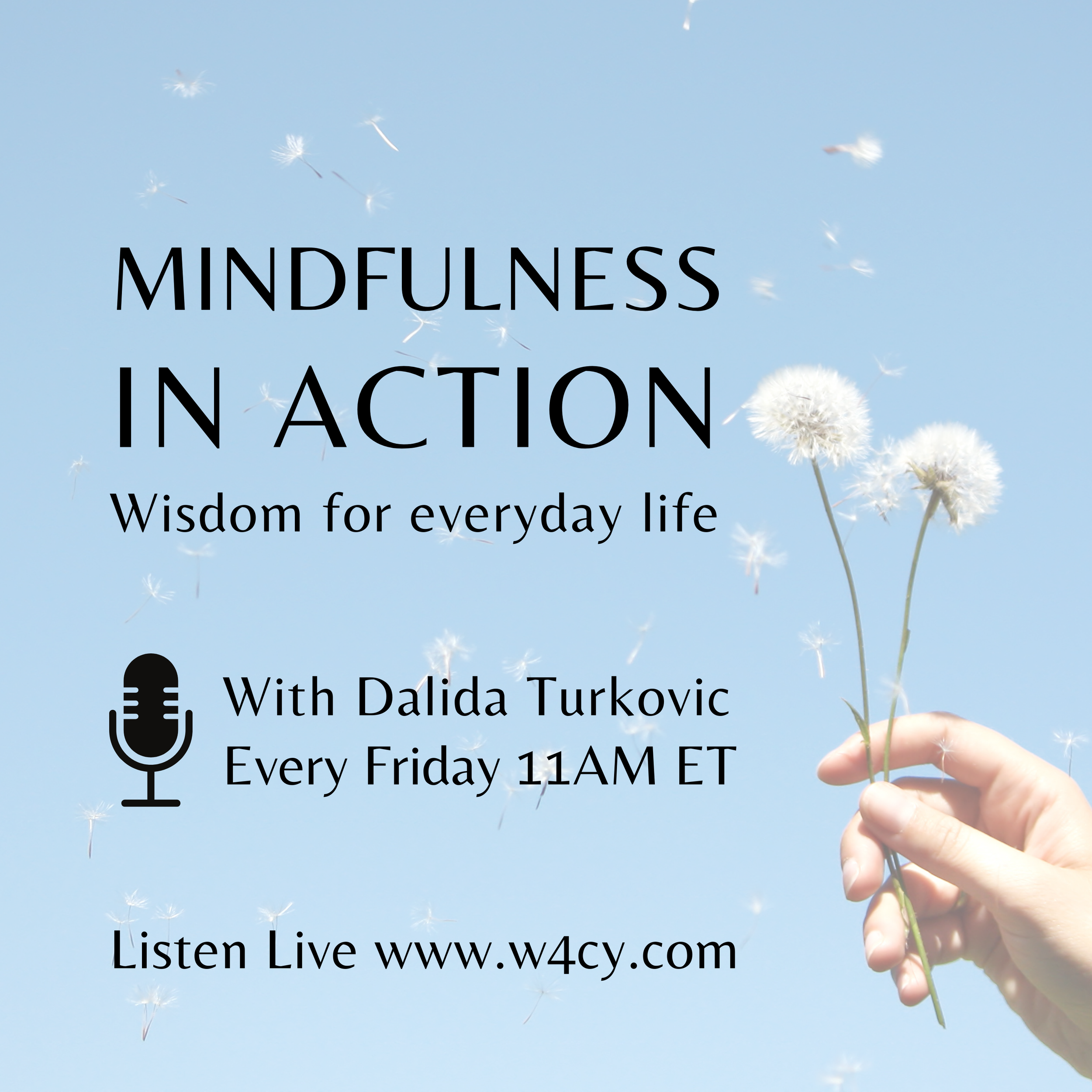 MINDFULNESS
IN ACTION
Wisdom for everyday life

With Dalida Turkovic
Every Friday 11AM ET

Listen Live www.w4cy.com